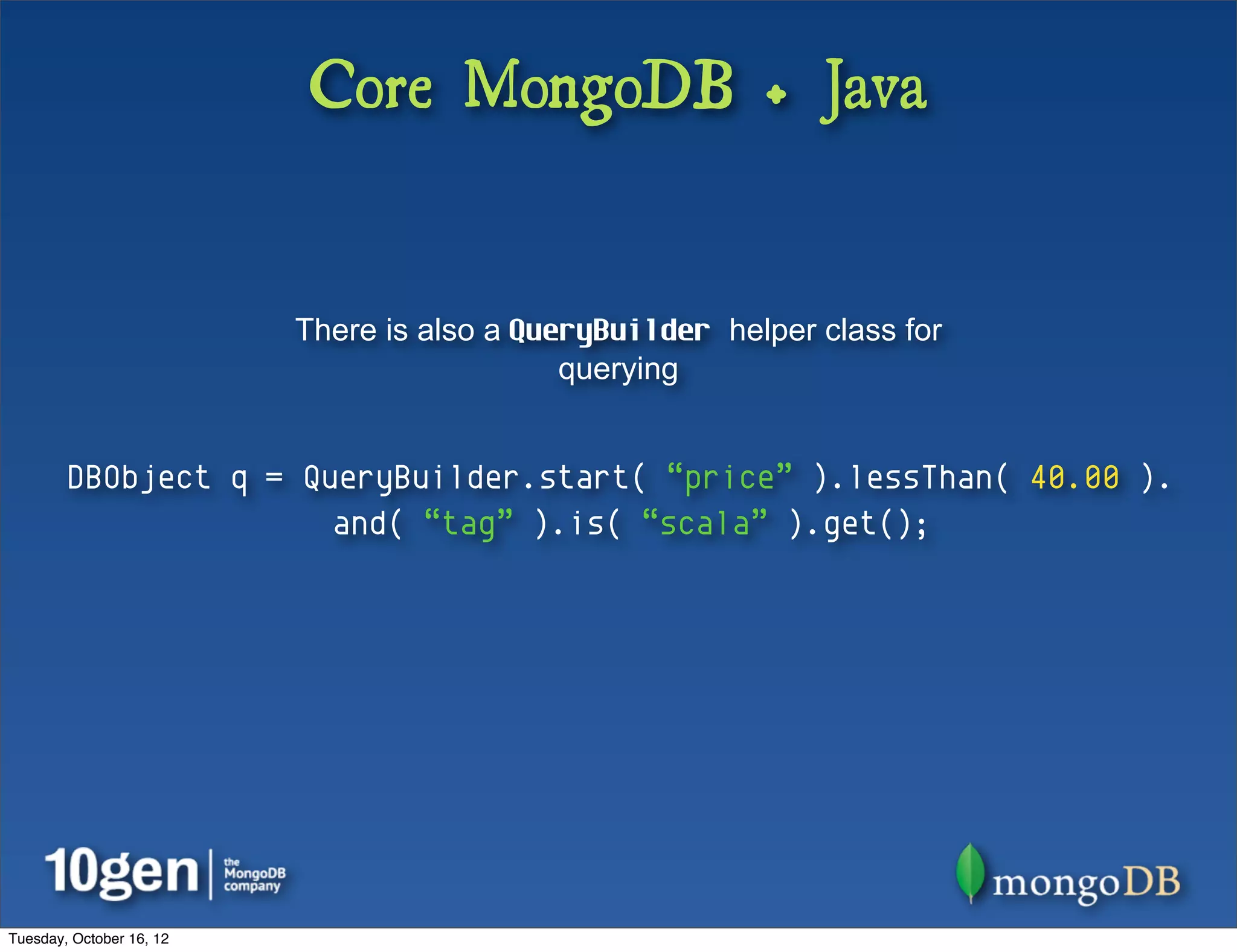 Core MongoDB + Java

There is also a QueryBuilder helper class for querying

DBObject q = QueryBuilder.start( “price” ).lessThan( 40.00 ).
and( “tag” ).is( “scala” ).get();

10gen | the MongoDB company

mongoDB

Tuesday, October 16, 12